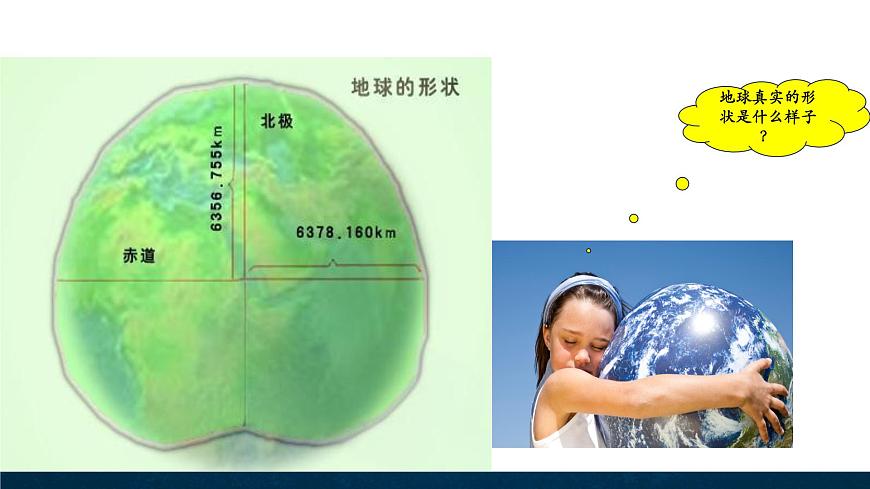 地球的形状

北极

6356.755km

6378.160km

赤道

地球真实的形状是什么样子？